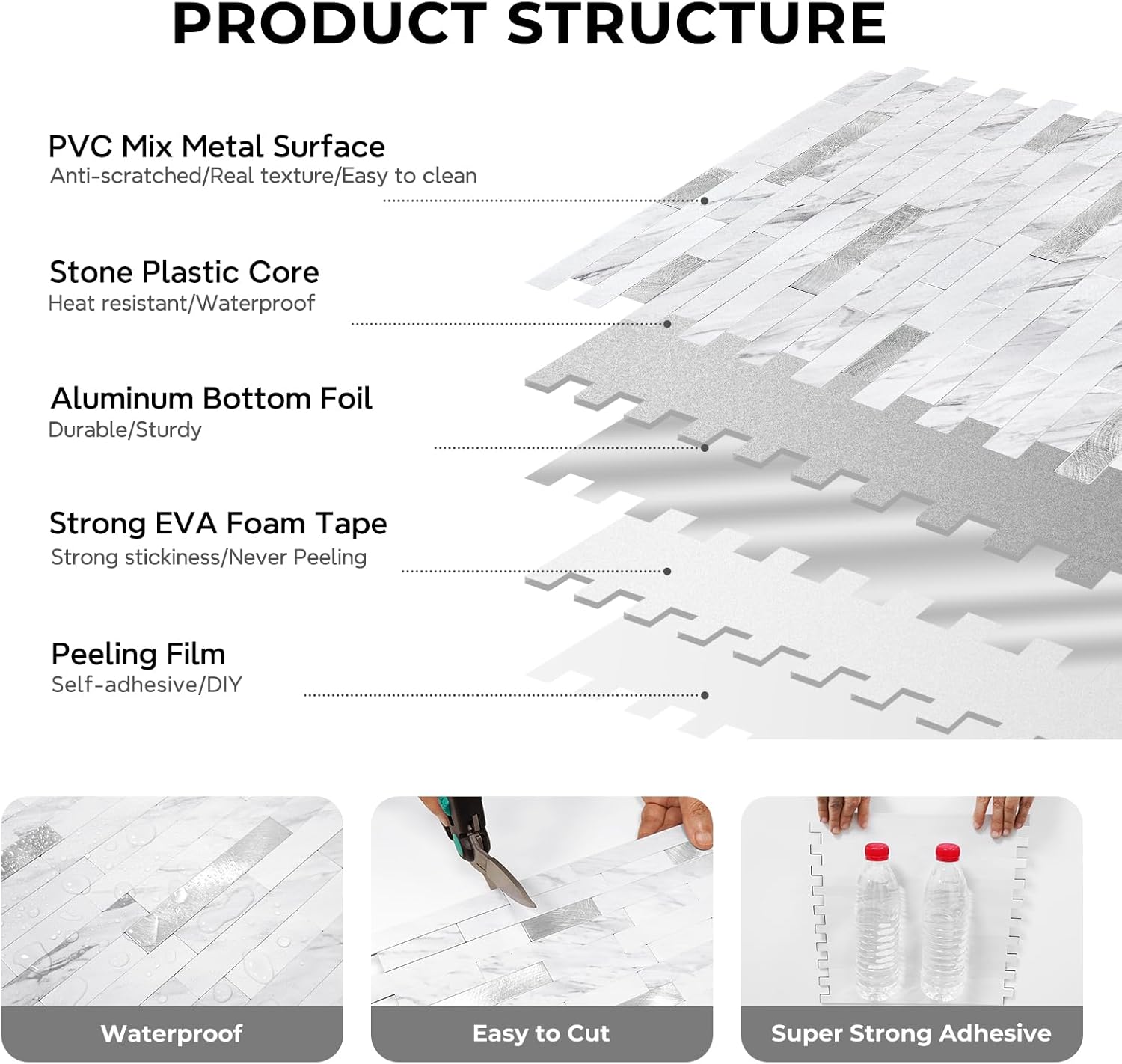 PRODUCT STRUCTURE

PVC Mix Metal Surface
Anti-scratched/Real texture/Easy to clean

Stone Plastic Core
Heat resistant/Waterproof

Aluminum Bottom Foil
Durable/Sturdy

Strong EVA Foam Tape
Strong stickiness/Never Peeling

Peeling Film
Self-adhesive/DIY

Waterproof

Easy to Cut

Super Strong Adhesive